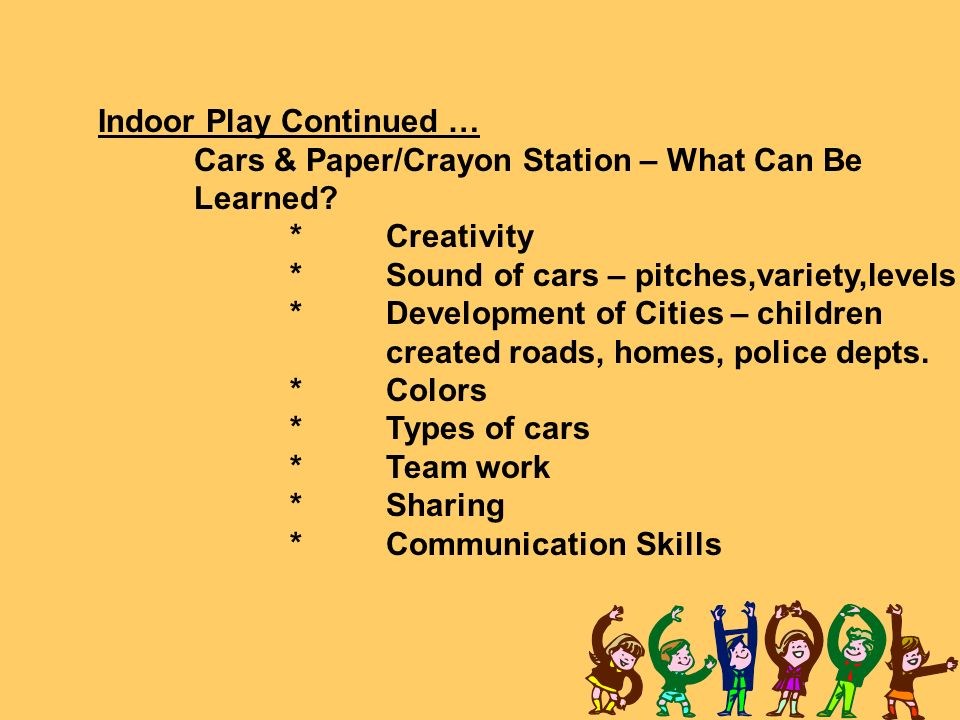 Indoor Play Continued …

Cars & Paper/Crayon Station – What Can Be Learned?

* Creativity
* Sound of cars – pitches,variety,levels
* Development of Cities – children created roads, homes, police depts.
* Colors
* Types of cars
* Team work
* Sharing
* Communication Skills

SCHOOL